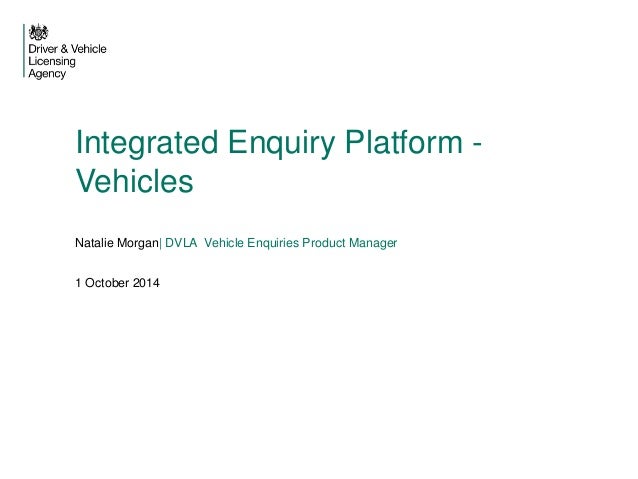 Driver & Vehicle
Licensing
Agency

Integrated Enquiry Platform - Vehicles

Natalie Morgan| DVLA  Vehicle Enquiries Product Manager

1 October 2014